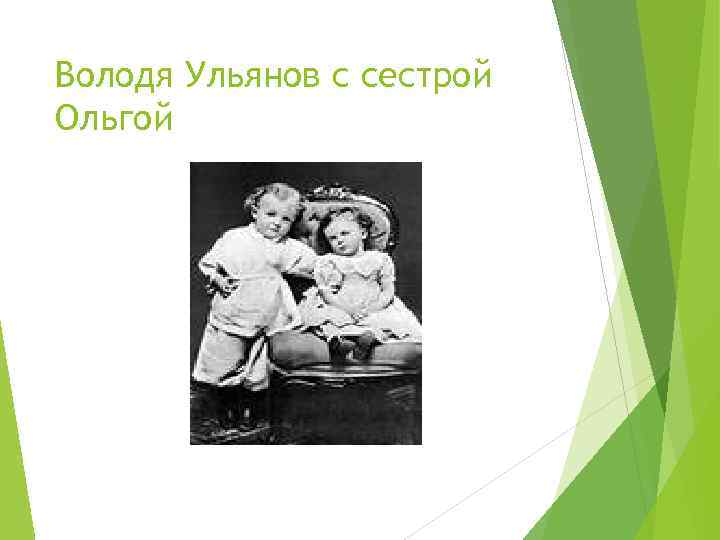 Володя Ульянов с сестрой Ольгой